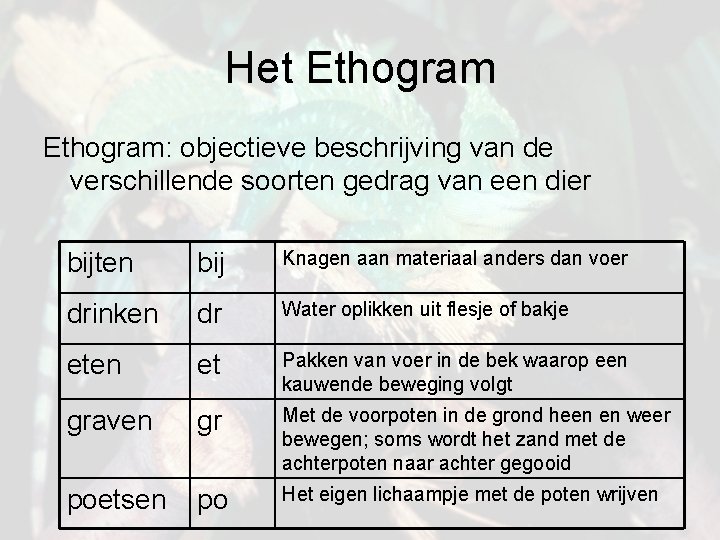 Het Ethogram

Ethogram: objectieve beschrijving van de verschillende soorten gedrag van een dier

| bijten | bij | Knagen aan materiaal anders dan voer |
|---|---|---|
| drinken | dr | Water oplikken uit flesje of bakje |
| eten | et | Pakken van voer in de bek waarop een kauwende beweging volgt |
| graven | gr | Met de voorpoten in de grond heen en weer bewegen; soms wordt het zand met de achterpoten naar achter gegooid |
| poetsen | po | Het eigen lichaampje met de poten wrijven |